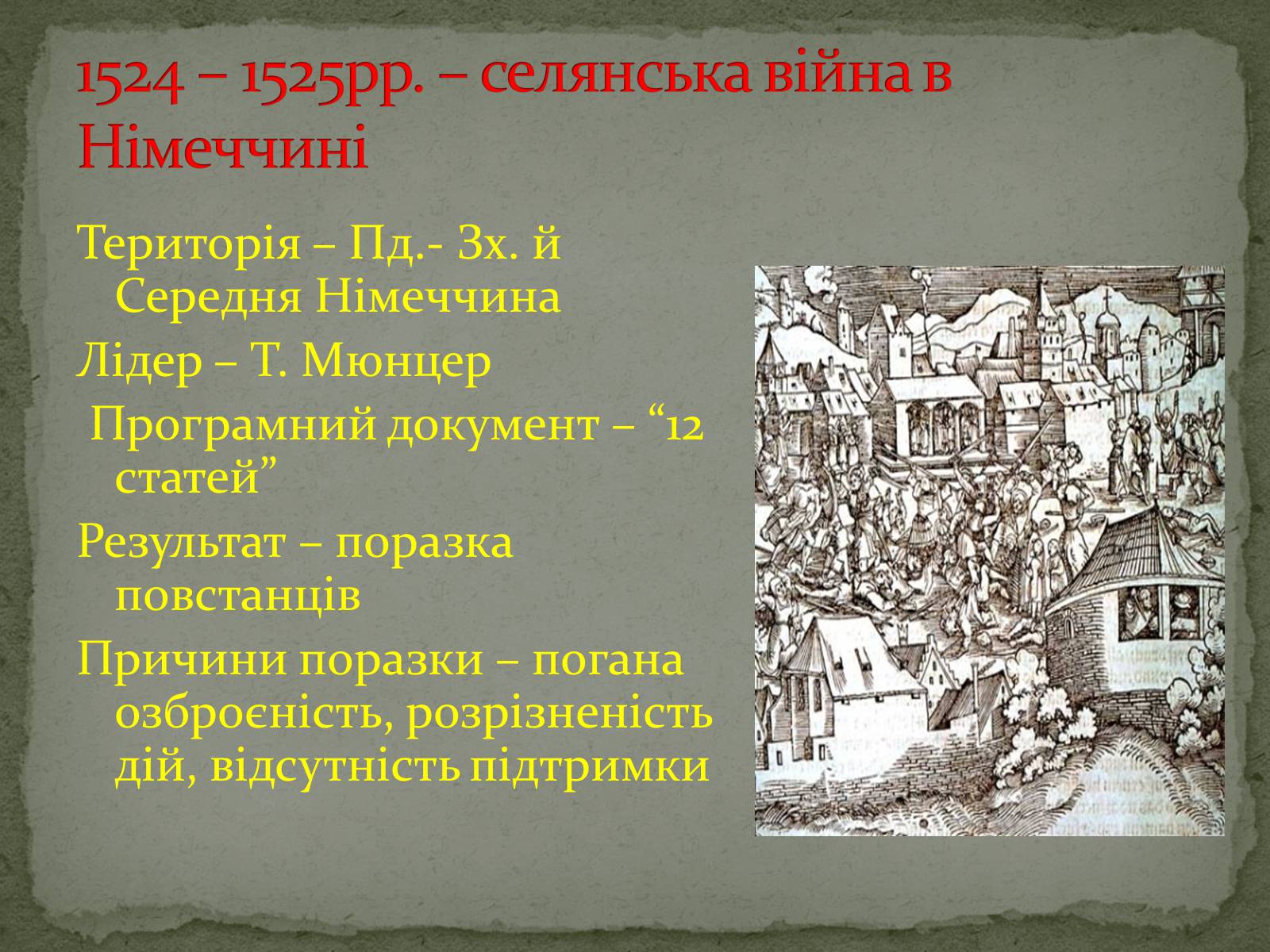 1524 – 1525рр. – селянська війна в Німеччині

Територія – Пд.- Зх. й Середня Німеччина

Лідер – Т. Мюнцер

Програмний документ – “12 статей”

Результат – поразка повстанців

Причини поразки – погана озброєність, розрізненість дій, відсутність підтримки